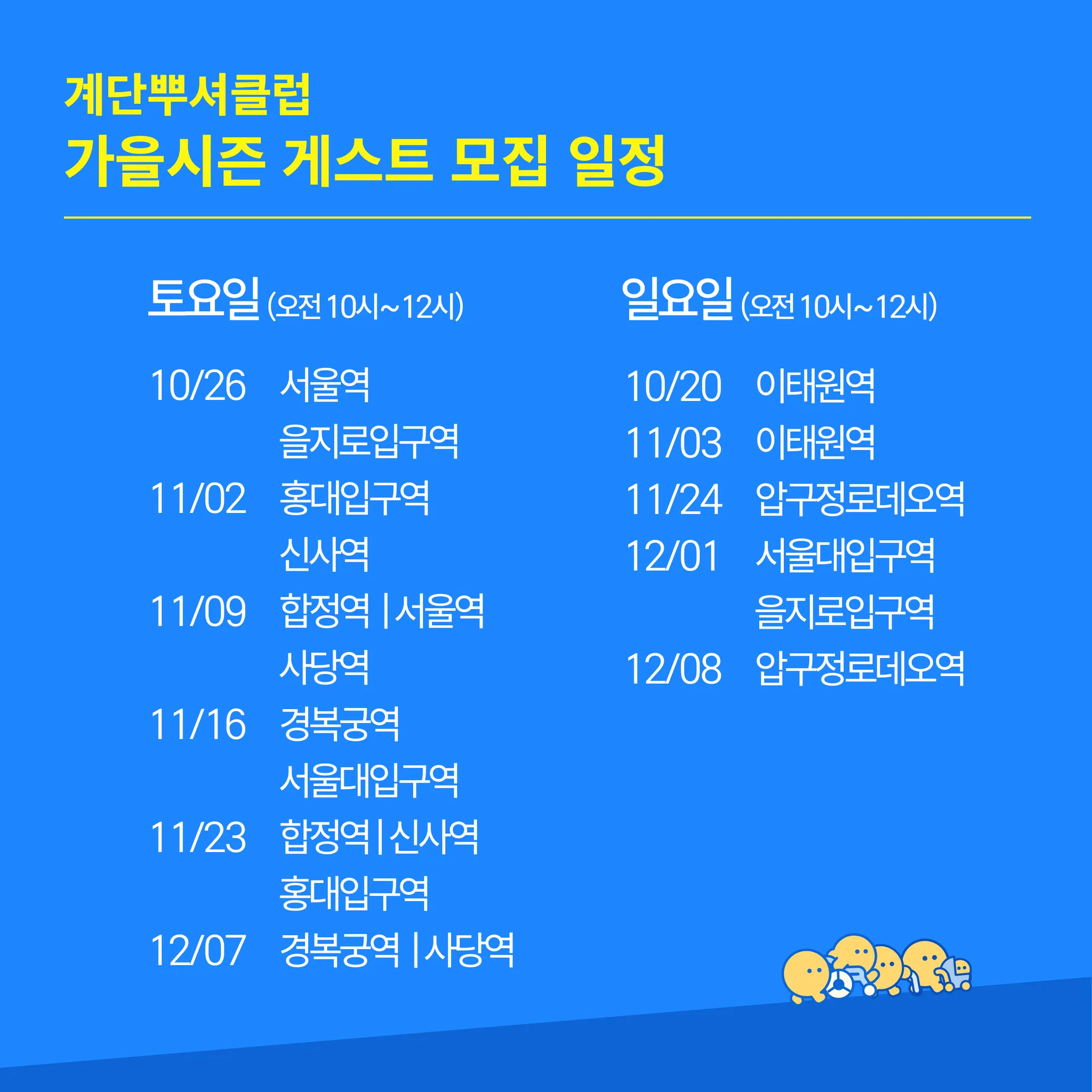 계단뿌셔클럽
가을시즌 게스트 모집 일정

토요일 (오전 10시~12시)

10/26 서울역
을지로입구역
11/02 홍대입구역
신사역
11/09 합정역 | 서울역
사당역
11/16 경복궁역
서울대입구역
11/23 합정역 | 신사역
홍대입구역
12/07 경복궁역 | 사당역

일요일 (오전 10시~12시)

10/20 이태원역
11/03 이태원역
11/24 압구정로데오역
12/01 서울대입구역
을지로입구역
12/08 압구정로데오역